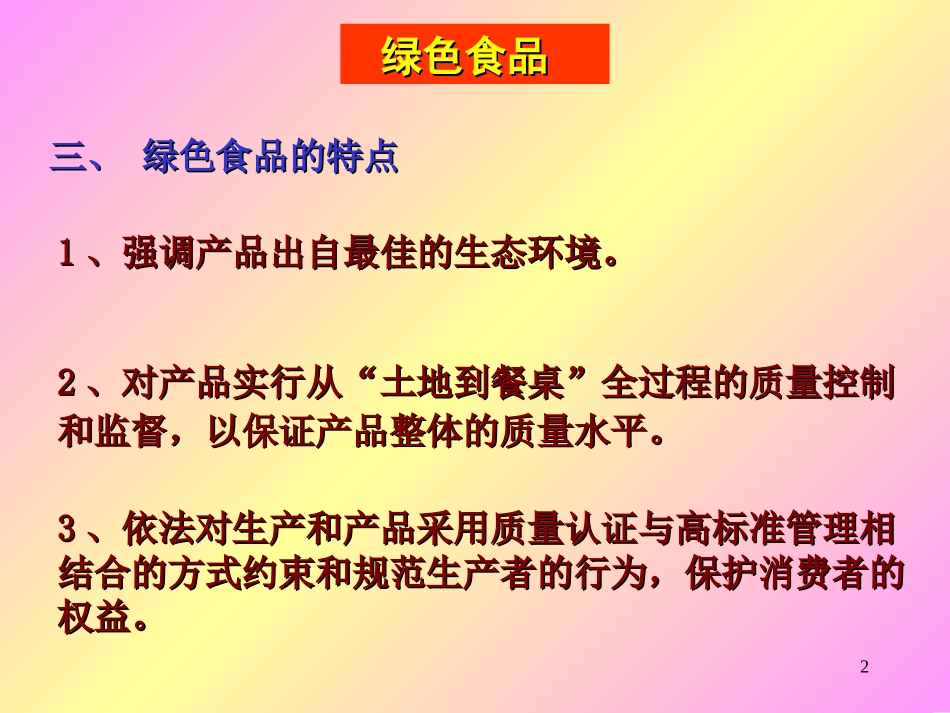 绿色食品

三、 绿色食品的特点

1、强调产品出自最佳的生态环境。

2、对产品实行从“土地到餐桌”全过程的质量控制和监督，以保证产品整体的质量水平。

3、依法对生产和产品采用质量认证与高标准管理相结合的方式约束和规范生产者的行为，保护消费者的权益。

2